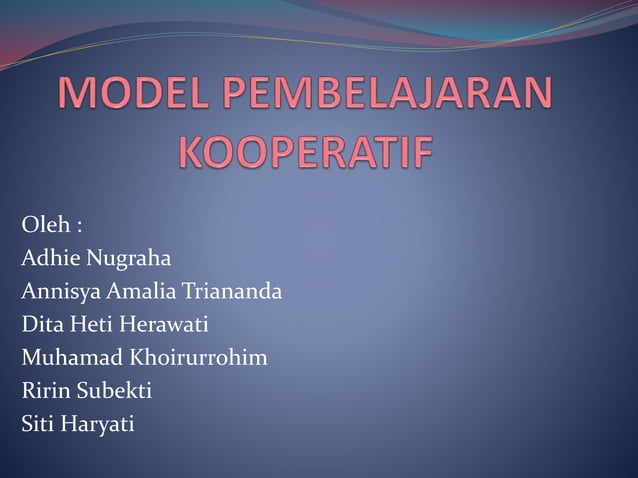 MODEL PEMBELAJARAN KOOPERATIF

Oleh :
Adhie Nugraha
Annisya Amalia Triananda
Dita Heti Herawati
Muhamad Khoirurrohim
Ririn Subekti
Siti Haryati